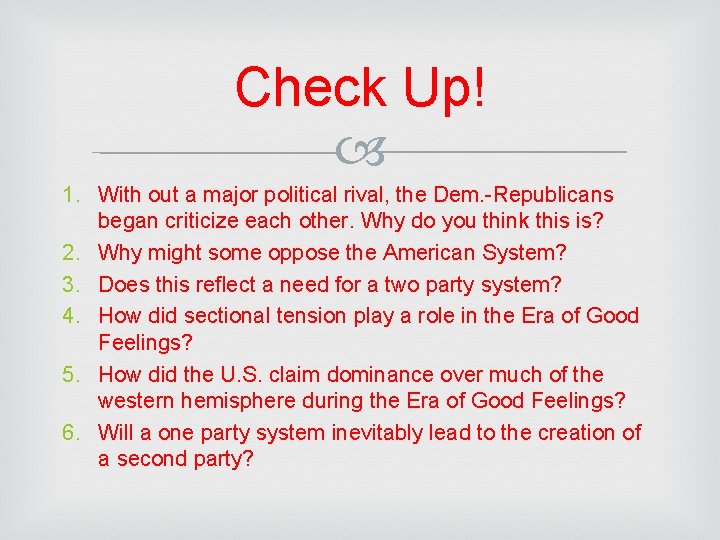 Check Up!

1. With out a major political rival, the Dem.-Republicans began criticize each other. Why do you think this is?
2. Why might some oppose the American System?
3. Does this reflect a need for a two party system?
4. How did sectional tension play a role in the Era of Good Feelings?
5. How did the U.S. claim dominance over much of the western hemisphere during the Era of Good Feelings?
6. Will a one party system inevitably lead to the creation of a second party?